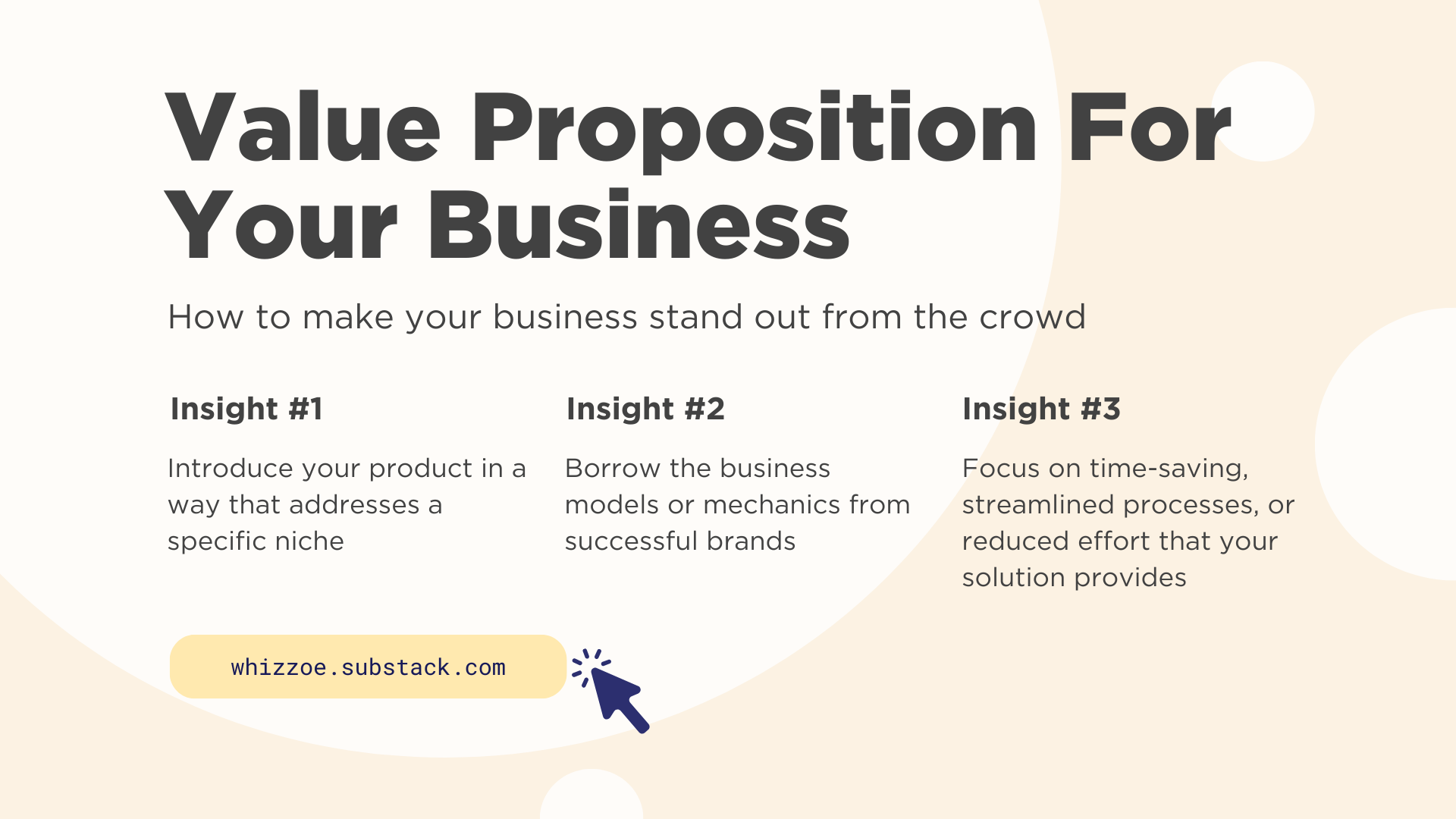 Value Proposition For Your Business

How to make your business stand out from the crowd

Insight #1

Introduce your product in a way that addresses a specific niche

Insight #2

Borrow the business models or mechanics from successful brands

Insight #3

Focus on time-saving, streamlined processes, or reduced effort that your solution provides

whizzoe.substack.com